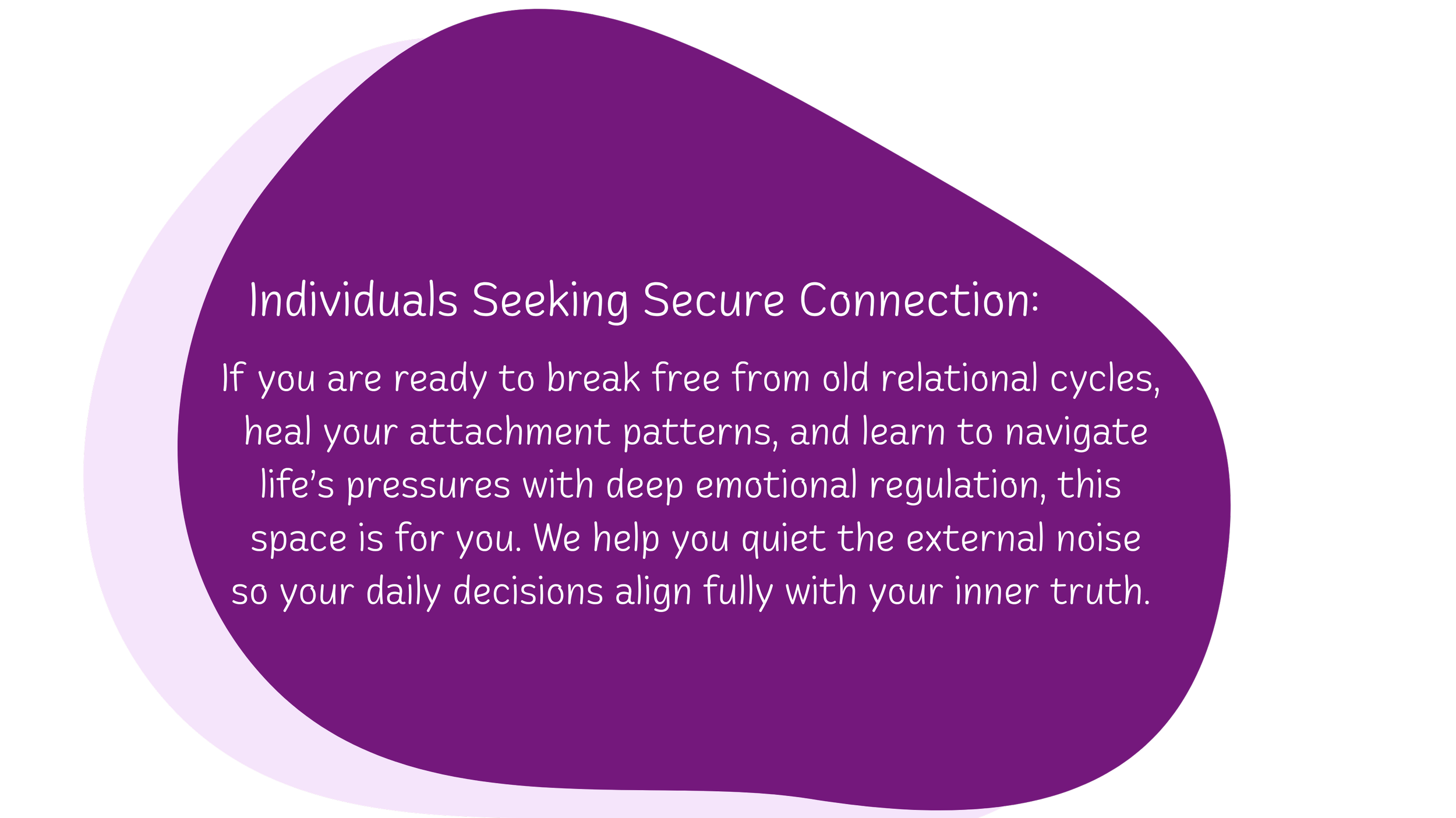 Individuals Seeking Secure Connection:

If you are ready to break free from old relational cycles, heal your attachment patterns, and learn to navigate life's pressures with deep emotional regulation, this space is for you. We help you quiet the external noise so your daily decisions align fully with your inner truth.